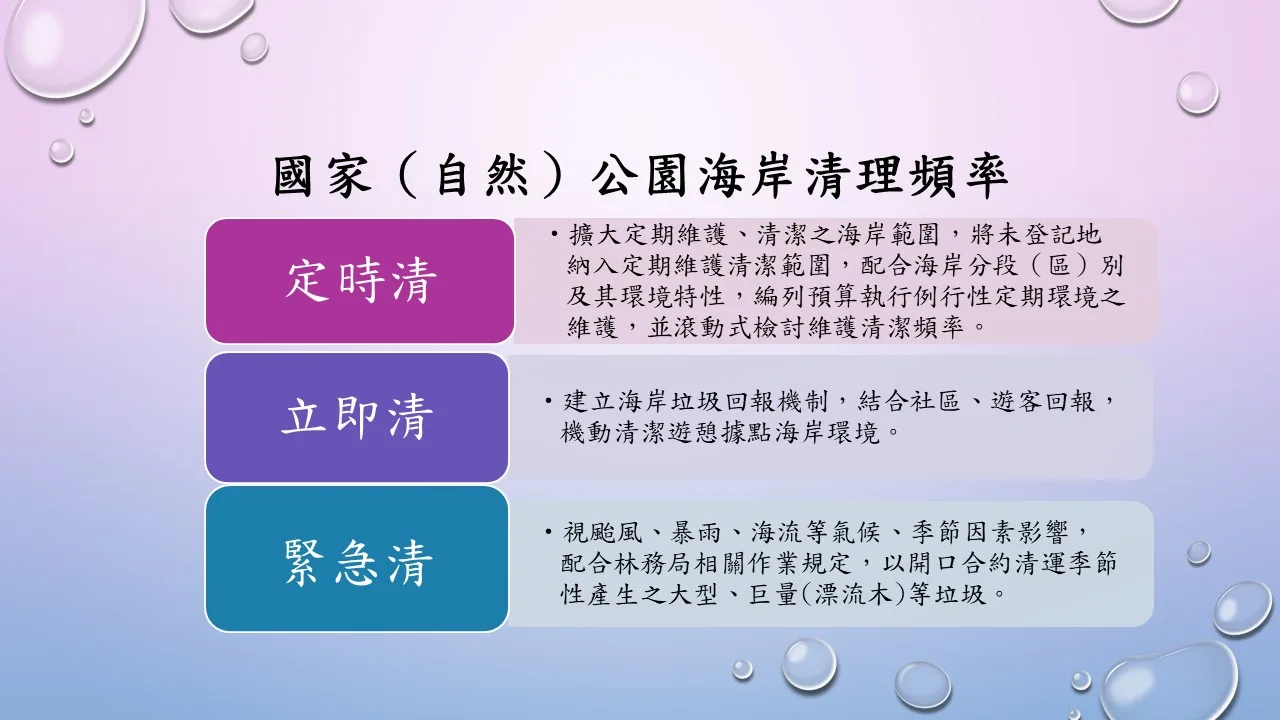 國家（自然）公園海岸清理頻率

定時清

• 擴大定期維護、清潔之海岸範圍，將未登記地納入定期維護清潔範圍，配合海岸分段（區）別及其環境特性，編列預算執行例行性定期環境之維護，並滾動式檢討維護清潔頻率。

立即清

• 建立海岸垃圾回報機制，結合社區、遊客回報，機動清潔遊憩據點海岸環境。

緊急清

• 視颱風、暴雨、海流等氣候、季節因素影響，配合林務局相關作業規定，以開口合約清運季節性產生之大型、巨量(漂流木)等垃圾。